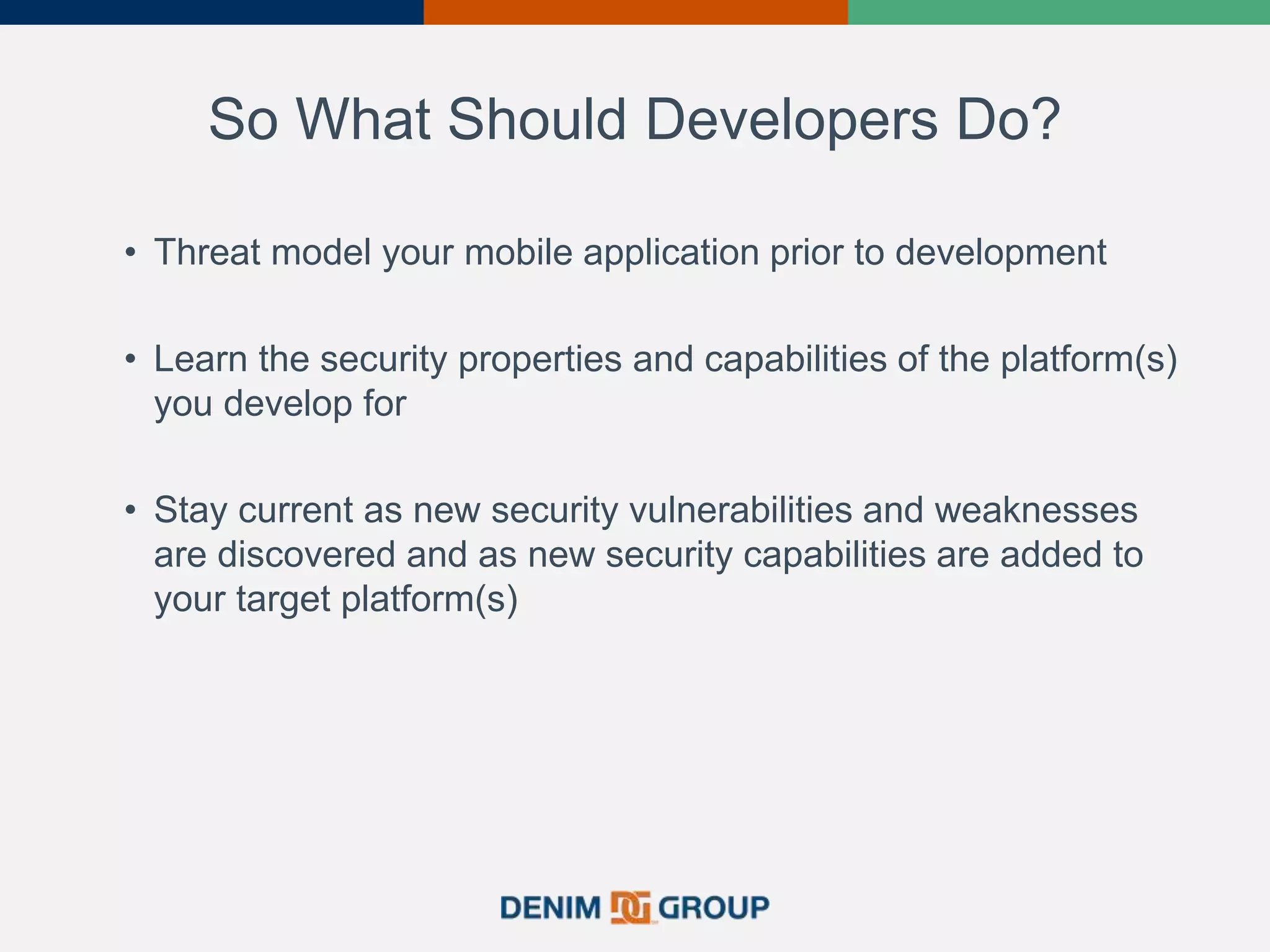 So What Should Developers Do?

• Threat model your mobile application prior to development

• Learn the security properties and capabilities of the platform(s) you develop for

• Stay current as new security vulnerabilities and weaknesses are discovered and as new security capabilities are added to your target platform(s)

DENIM DG GROUP